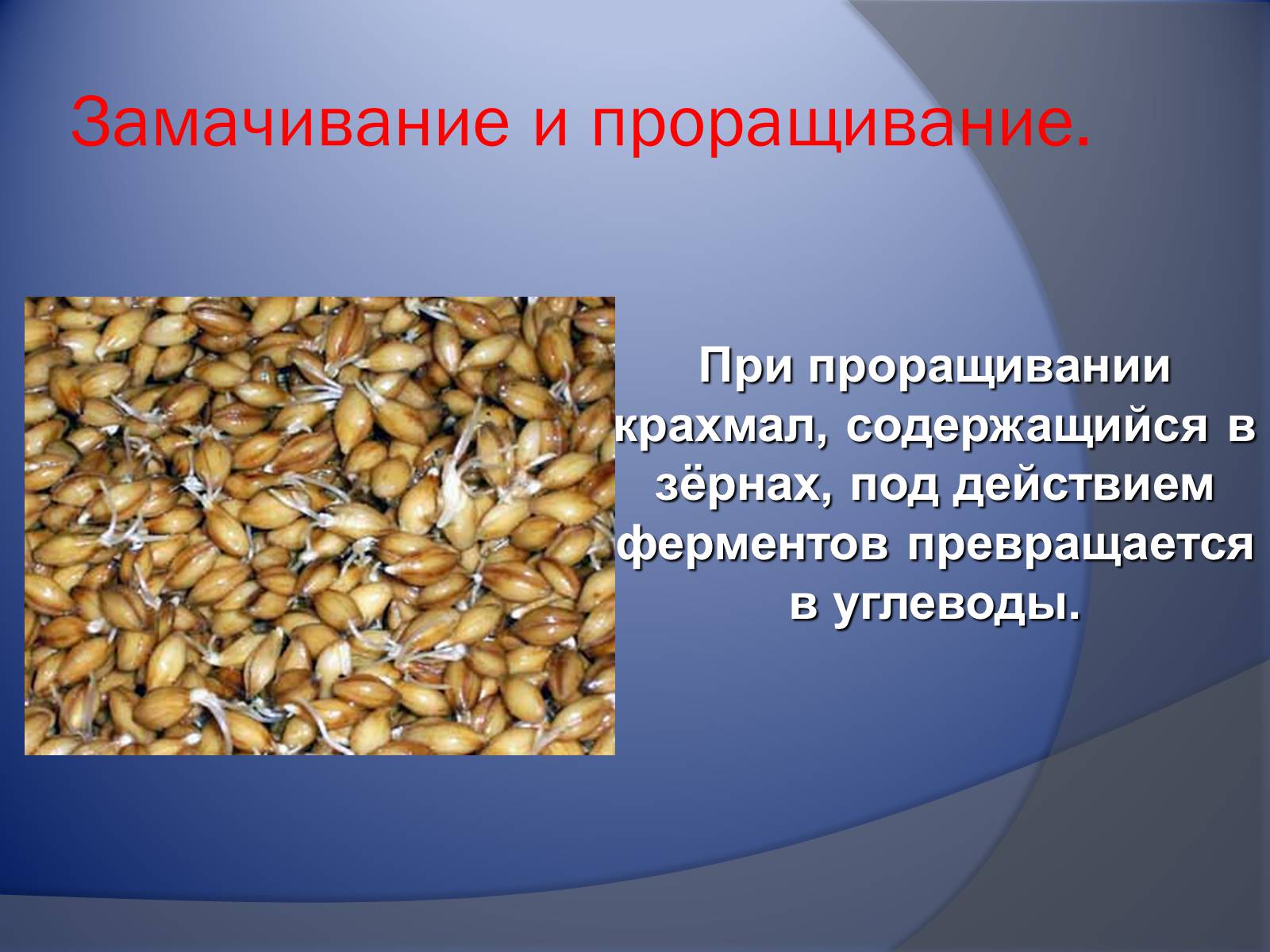 Замачивание и проращивание.

При проращивании крахмал, содержащийся в зёрнах, под действием ферментов превращается в углеводы.